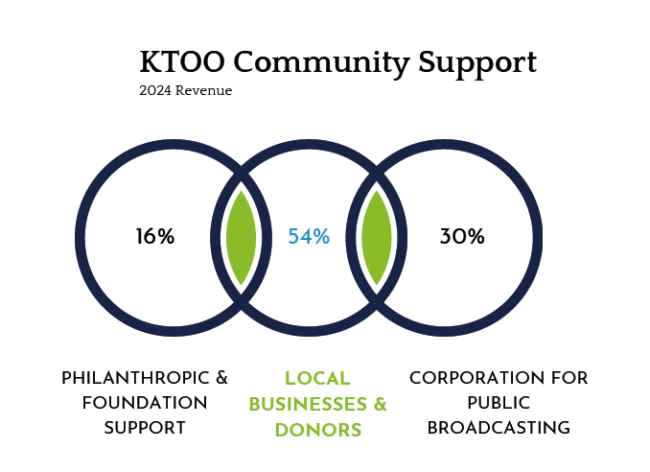 KTOO Community Support

2024 Revenue

16%

54%

30%

PHILANTHROPIC & FOUNDATION SUPPORT

LOCAL BUSINESSES & DONORS

CORPORATION FOR PUBLIC BROADCASTING